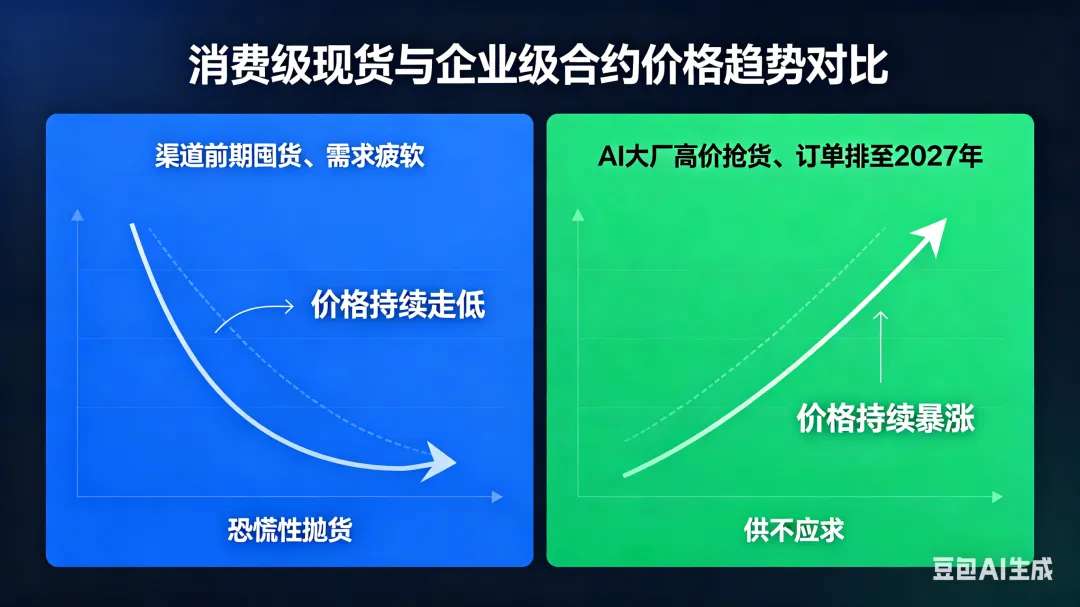 消费级现货与企业级合约价格趋势对比

渠道前期囤货、需求疲软

价格持续走低

恐慌性抛货

AI大厂高价抢货、订单排至2027年

价格持续暴涨

供不应求

豆包AI生成